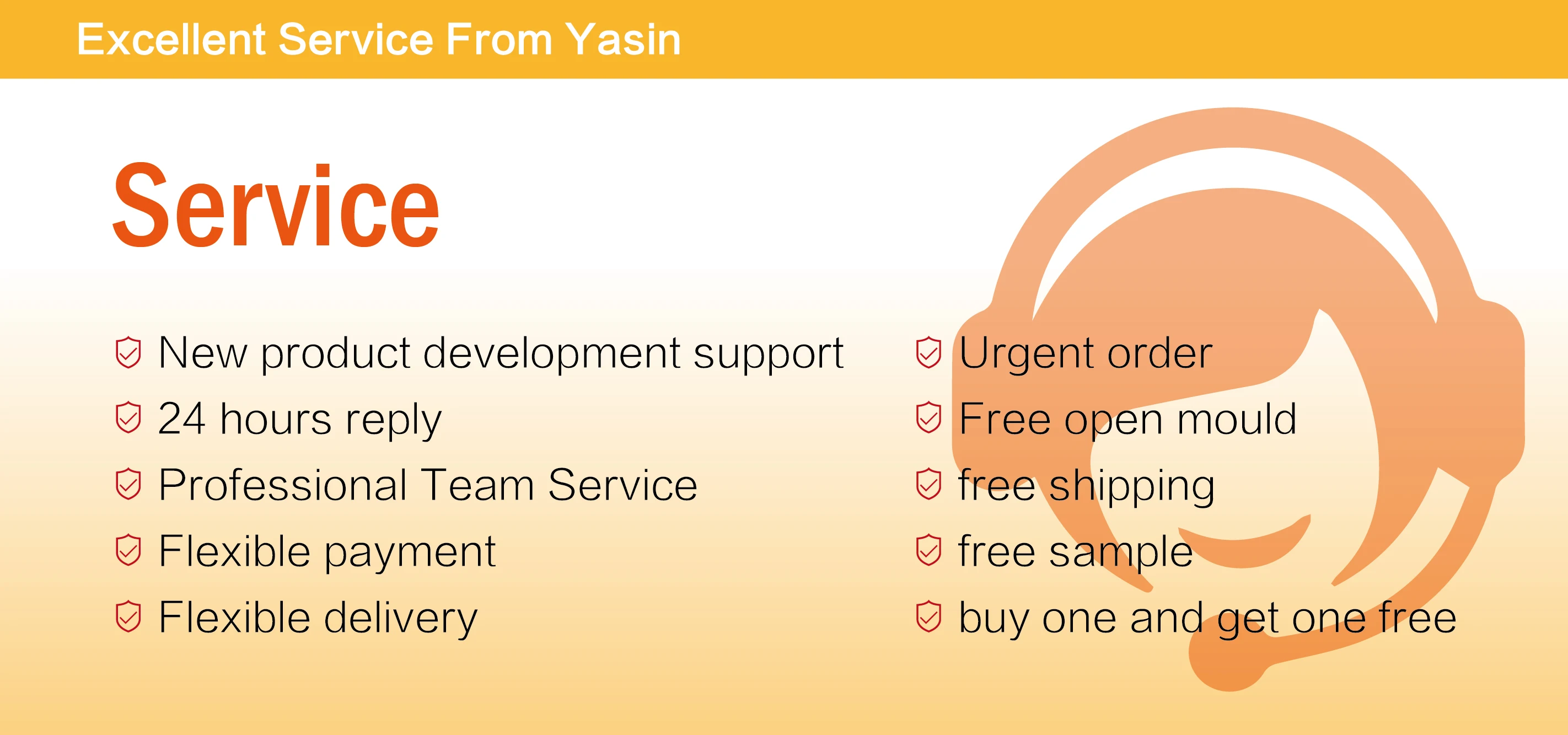 Excellent Service From Yasin

Service

New product development support
24 hours reply
Professional Team Service
Flexible payment
Flexible delivery

Urgent order
Free open mould
free shipping
free sample
buy one and get one free